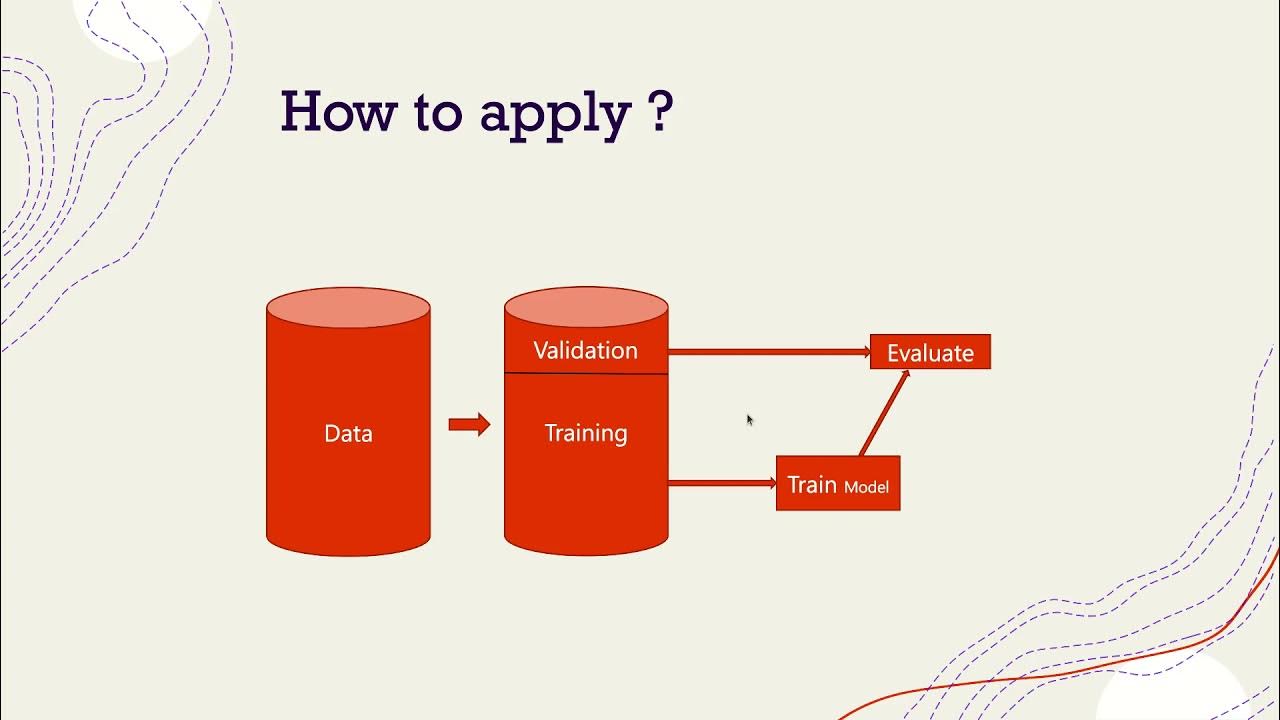 How to apply ?

Data

Validation

Training

Evaluate

Train Model